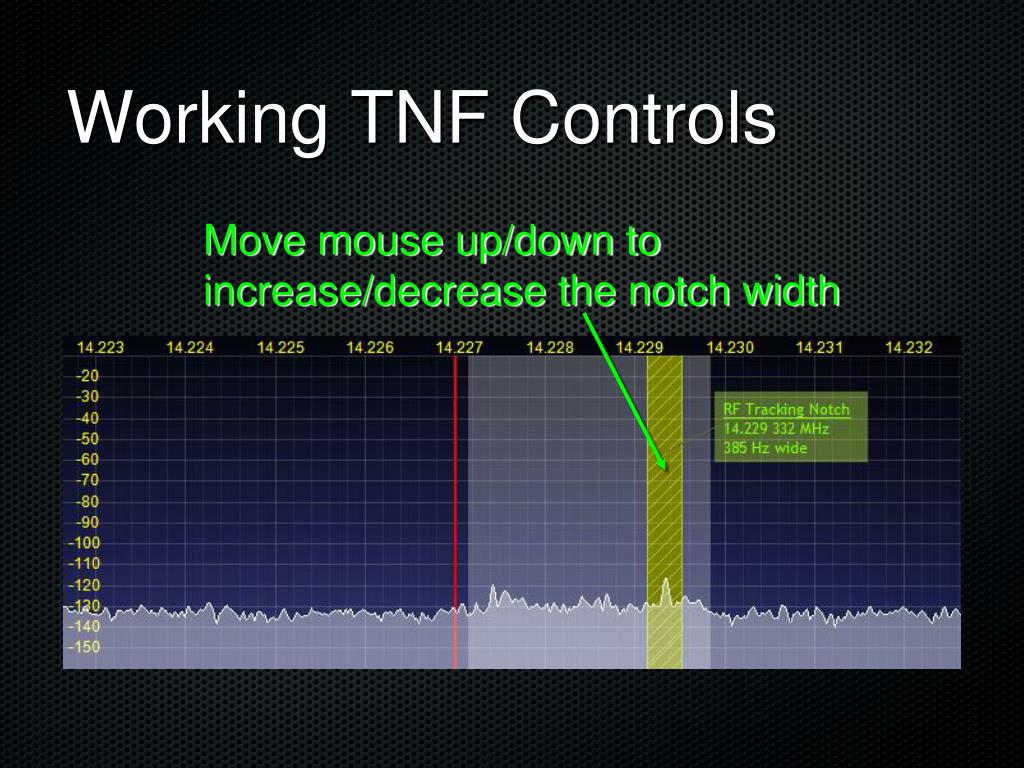 Working TNF Controls

Move mouse up/down to increase/decrease the notch width

14.223 14.224 14.225 14.226 14.227 14.228 14.229 14.230 14.231 14.232

-20
-30
-40
-50
-60
-70
-80
-90
-100
-110
-120
-130
-140
-150

RF Tracking Notch
14.229 332 MHz
385 Hz wide